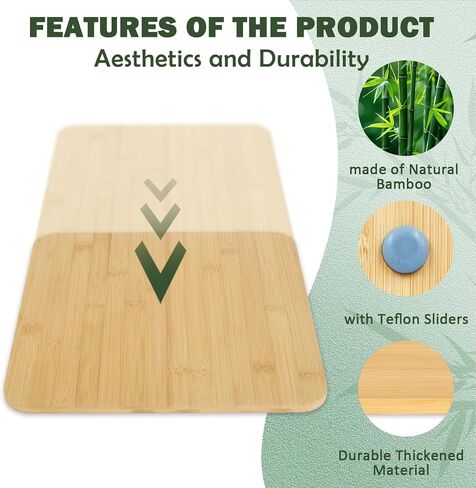 FEATURES OF THE PRODUCT
Aesthetics and Durability

made of Natural Bamboo

with Teflon Sliders

Durable Thickened Material